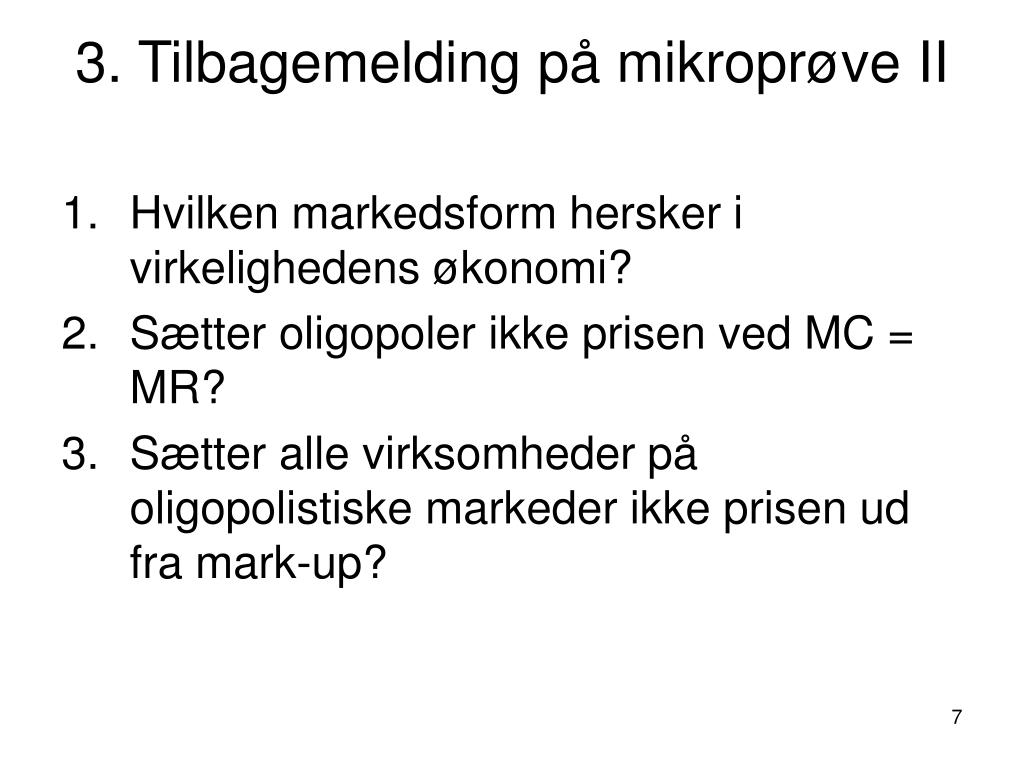 3. Tilbagemelding på mikroprøve II

1. Hvilken markedsform hersker i virkelighedens økonomi?
2. Sætter oligopoler ikke prisen ved MC = MR?
3. Sætter alle virksomheder på oligopolistiske markeder ikke prisen ud fra mark-up?

7